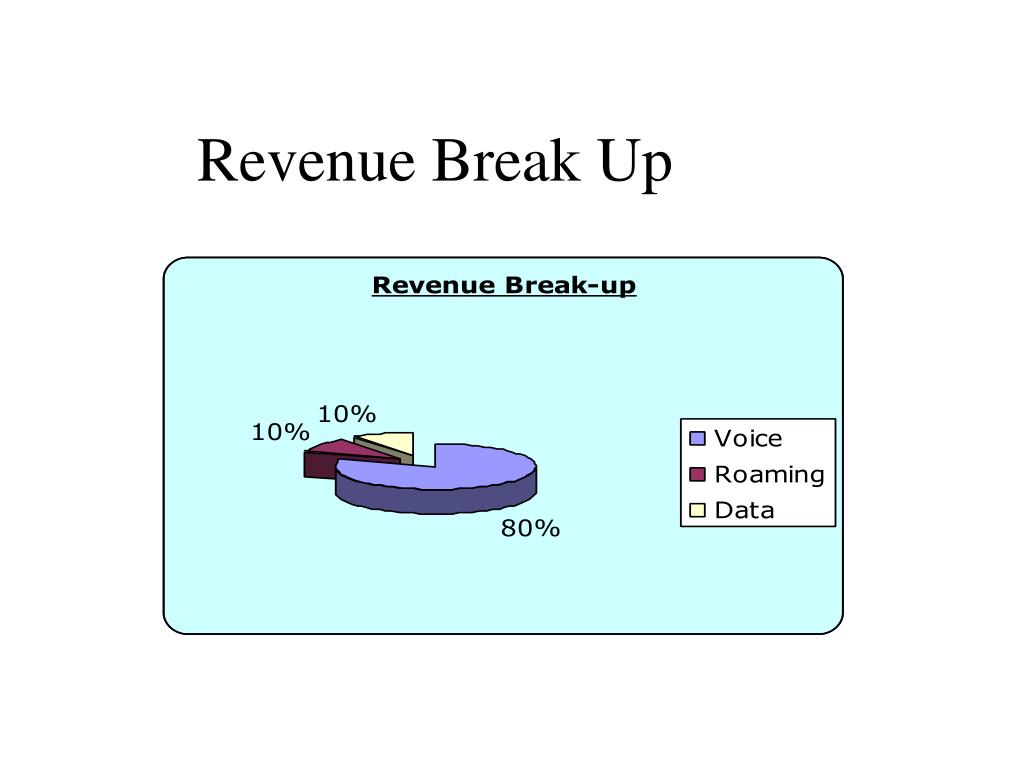 Revenue Break Up

Revenue Break-up

10%
10%
80%

Voice
Roaming
Data